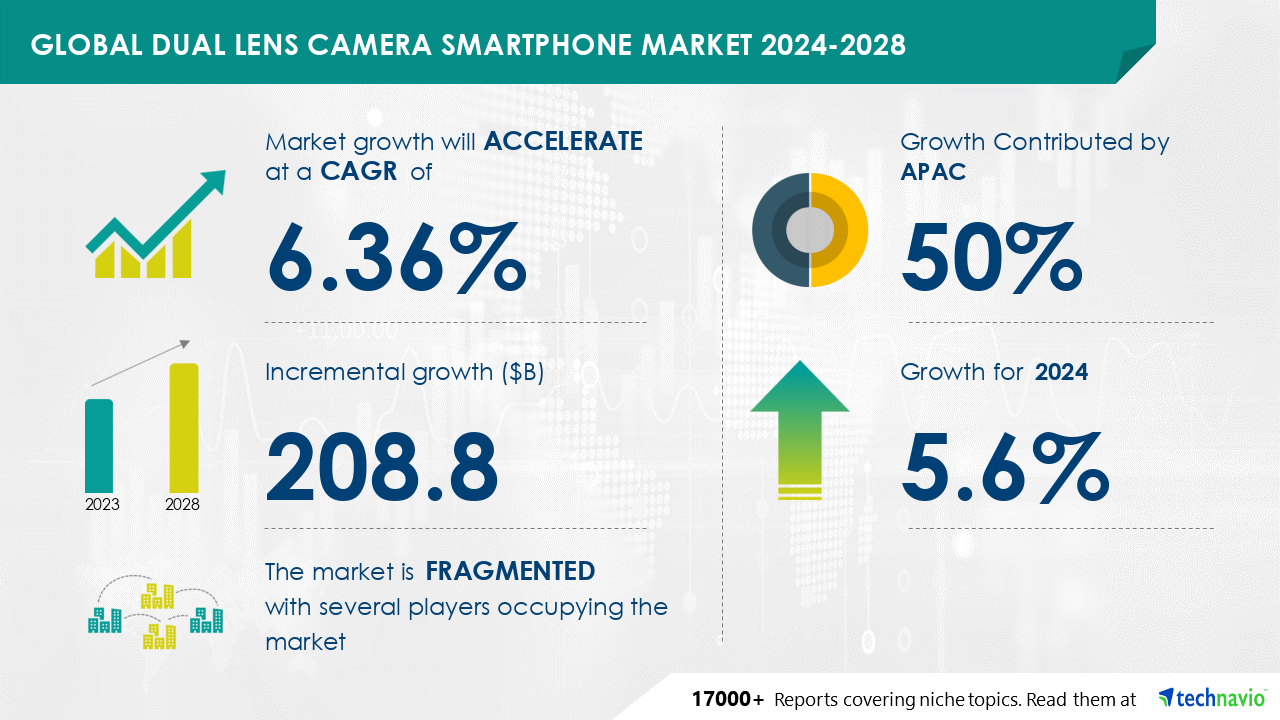 GLOBAL DUAL LENS CAMERA SMARTPHONE MARKET 2024-2028

Market growth will ACCELERATE at a CAGR of

6.36%

Incremental growth ($B)

208.8

2023 2028

The market is FRAGMENTED with several players occupying the market

Growth Contributed by APAC

50%

Growth for 2024

5.6%

17000+ Reports covering niche topics. Read them at technavio